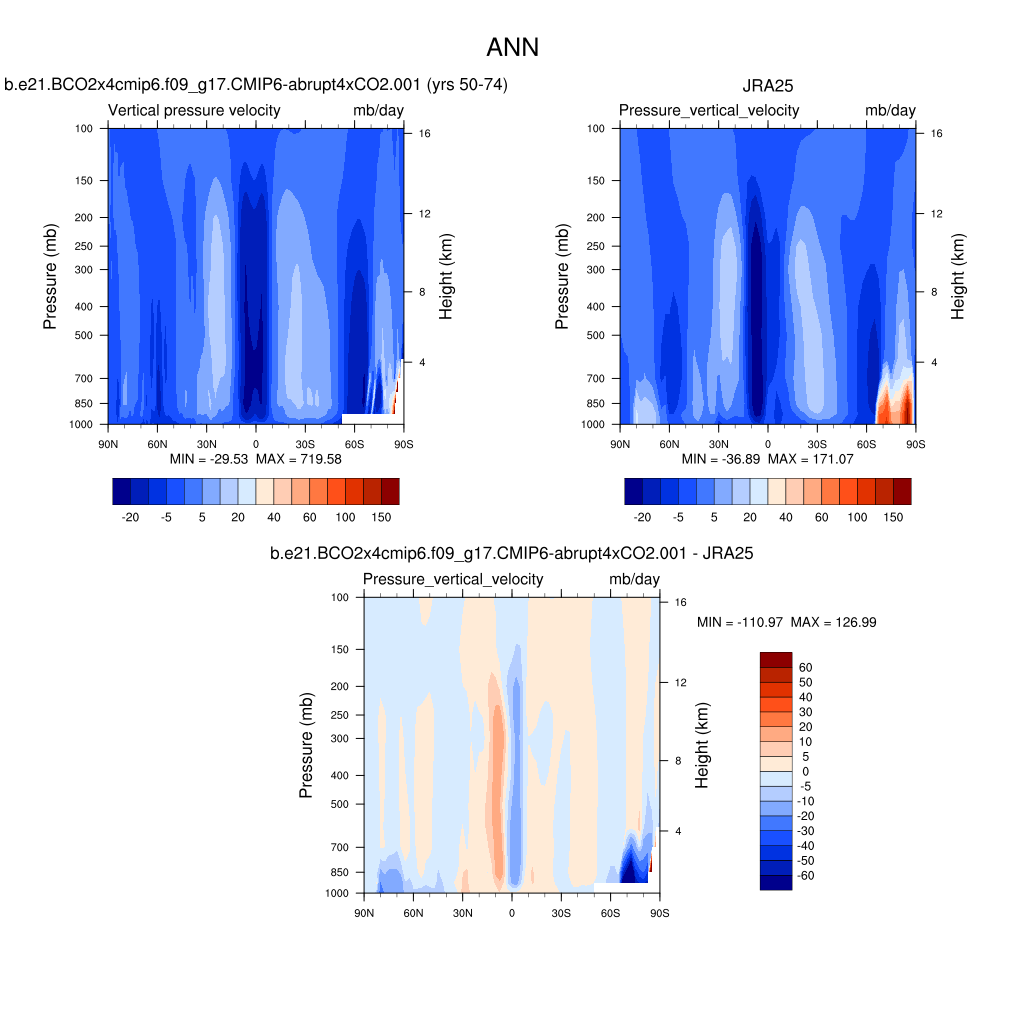 ANN

b.e21.BCO2x4cmip6.f09_g17.CMIP6-abrupt4xCO2.001 (yrs 50-74)

Vertical pressure velocity mb/day

Pressure (mb)
100
150
200
250
300
400
500
700
850
1000

Height (km)
16
12
8
4

90N 60N 30N 0 30S 60S 90S

MIN = -29.53 MAX = 719.58

-20 -5 5 20 40 60 100 150

JRA25

Pressure_vertical_velocity mb/day

Pressure (mb)
100
150
200
250
300
400
500
700
850
1000

Height (km)
16
12
8
4

90N 60N 30N 0 30S 60S 90S

MIN = -36.89 MAX = 171.07

-20 -5 5 20 40 60 100 150

b.e21.BCO2x4cmip6.f09_g17.CMIP6-abrupt4xCO2.001 - JRA25

Pressure_vertical_velocity mb/day

Pressure (mb)
100
150
200
250
300
400
500
700
850
1000

Height (km)
16
12
8
4

90N 60N 30N 0 30S 60S 90S

MIN = -110.97 MAX = 126.99

60
50
40
30
20
10
5
0
-5
-10
-20
-30
-40
-50
-60